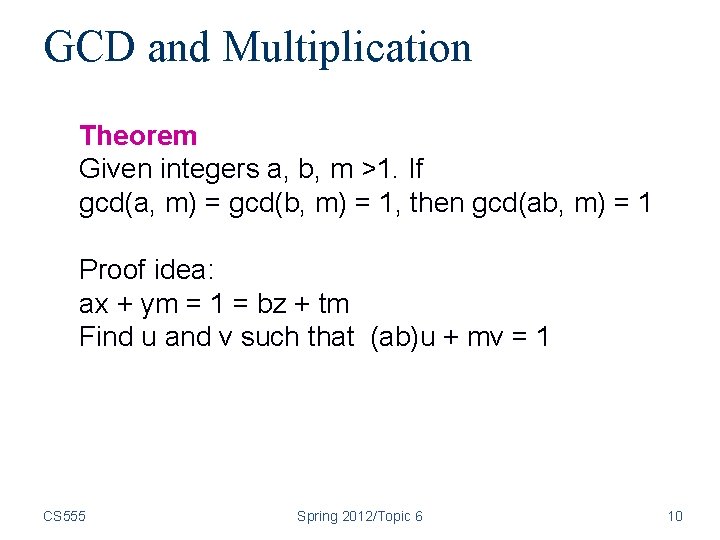 GCD and Multiplication

Theorem
Given integers a, b, m >1. If gcd(a, m) = gcd(b, m) = 1, then gcd(ab, m) = 1

Proof idea:
ax + ym = 1 = bz + tm
Find u and v such that (ab)u + mv = 1

CS555

Spring 2012/Topic 6

10